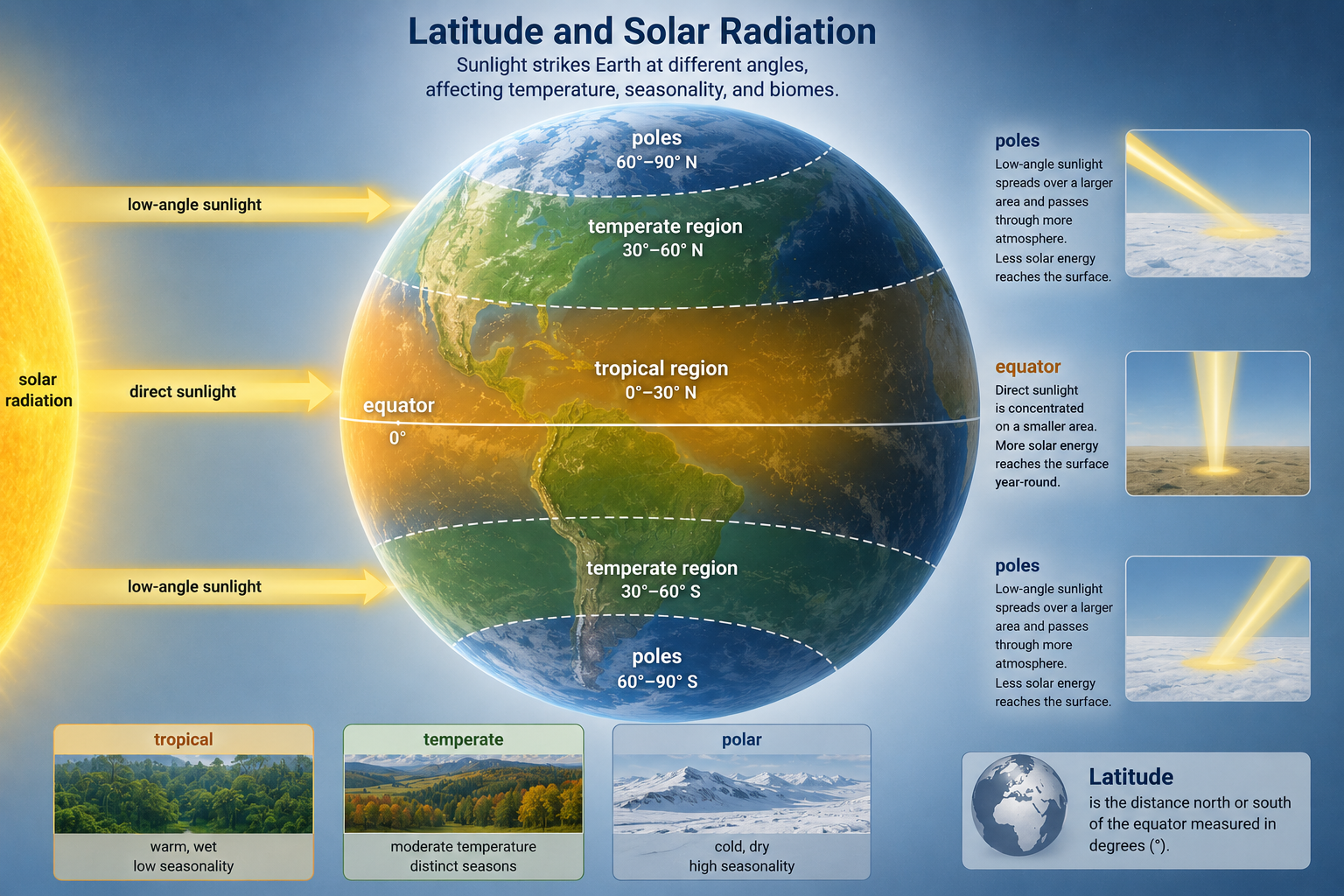 Latitude and Solar Radiation

Sunlight strikes Earth at different angles, affecting temperature, seasonality, and biomes.

solar radiation

low-angle sunlight

direct sunlight

low-angle sunlight

poles
60°–90° N

temperate region
30°–60° N

tropical region
0°–30° N

equator
0°

temperate region
30°–60° S

poles
60°–90° S

poles
Low-angle sunlight spreads over a larger area and passes through more atmosphere.
Less solar energy reaches the surface.

equator
Direct sunlight is concentrated on a smaller area.
More solar energy reaches the surface year-round.

poles
Low-angle sunlight spreads over a larger area and passes through more atmosphere.
Less solar energy reaches the surface.

tropical
warm, wet
low seasonality

temperate
moderate temperature
distinct seasons

polar
cold, dry
high seasonality

Latitude
is the distance north or south of the equator measured in degrees (°).